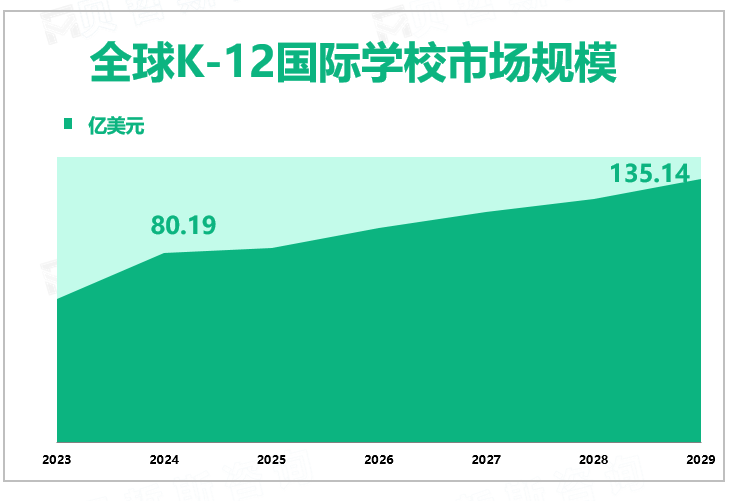 全球K-12国际学校市场规模

亿美元

80.19

135.14

2023
2024
2025
2026
2027
2028
2029